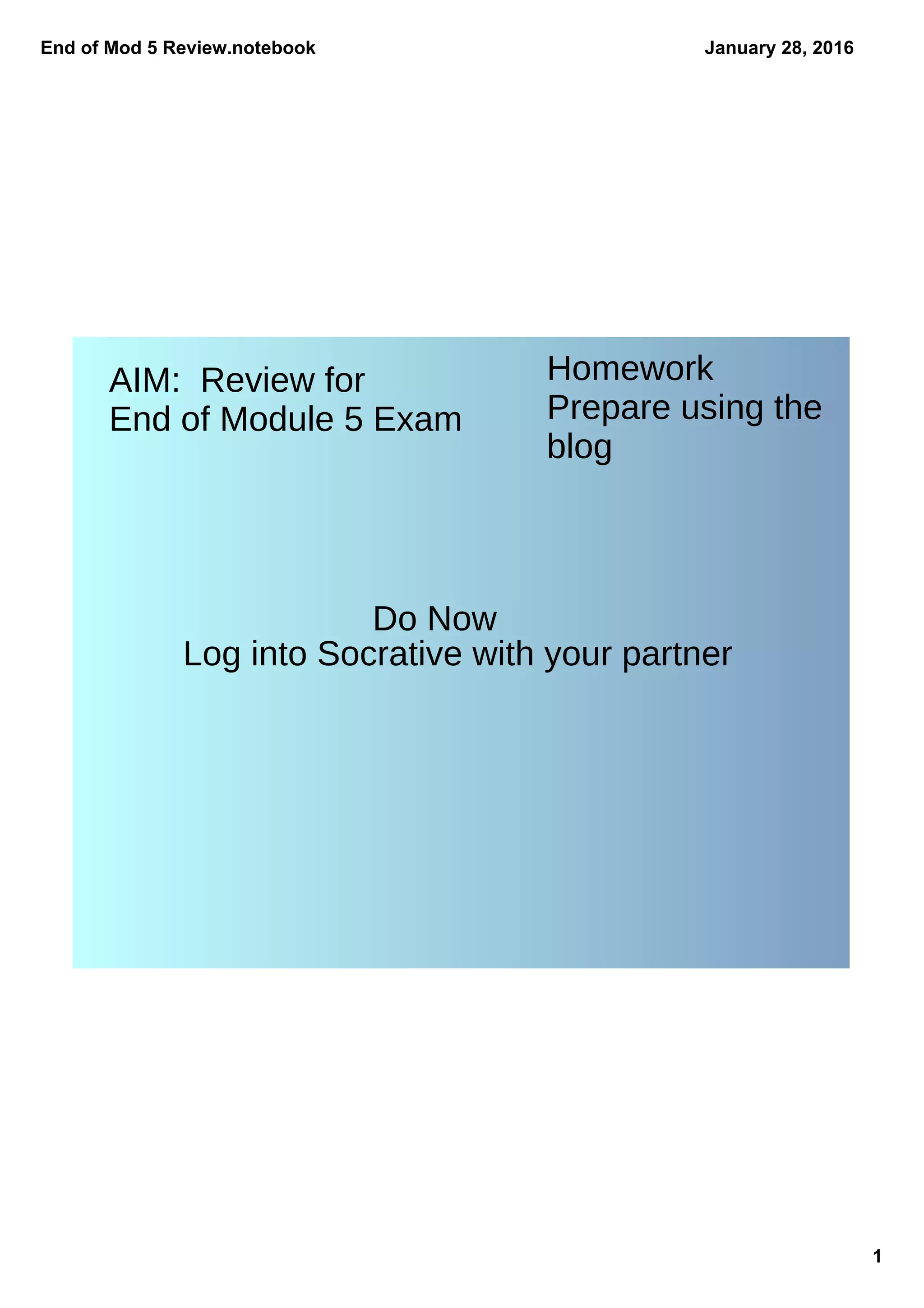 End of Mod 5 Review.notebook

January 28, 2016

AIM: Review for End of Module 5 Exam

Homework
Prepare using the blog

Do Now
Log into Socrative with your partner

1